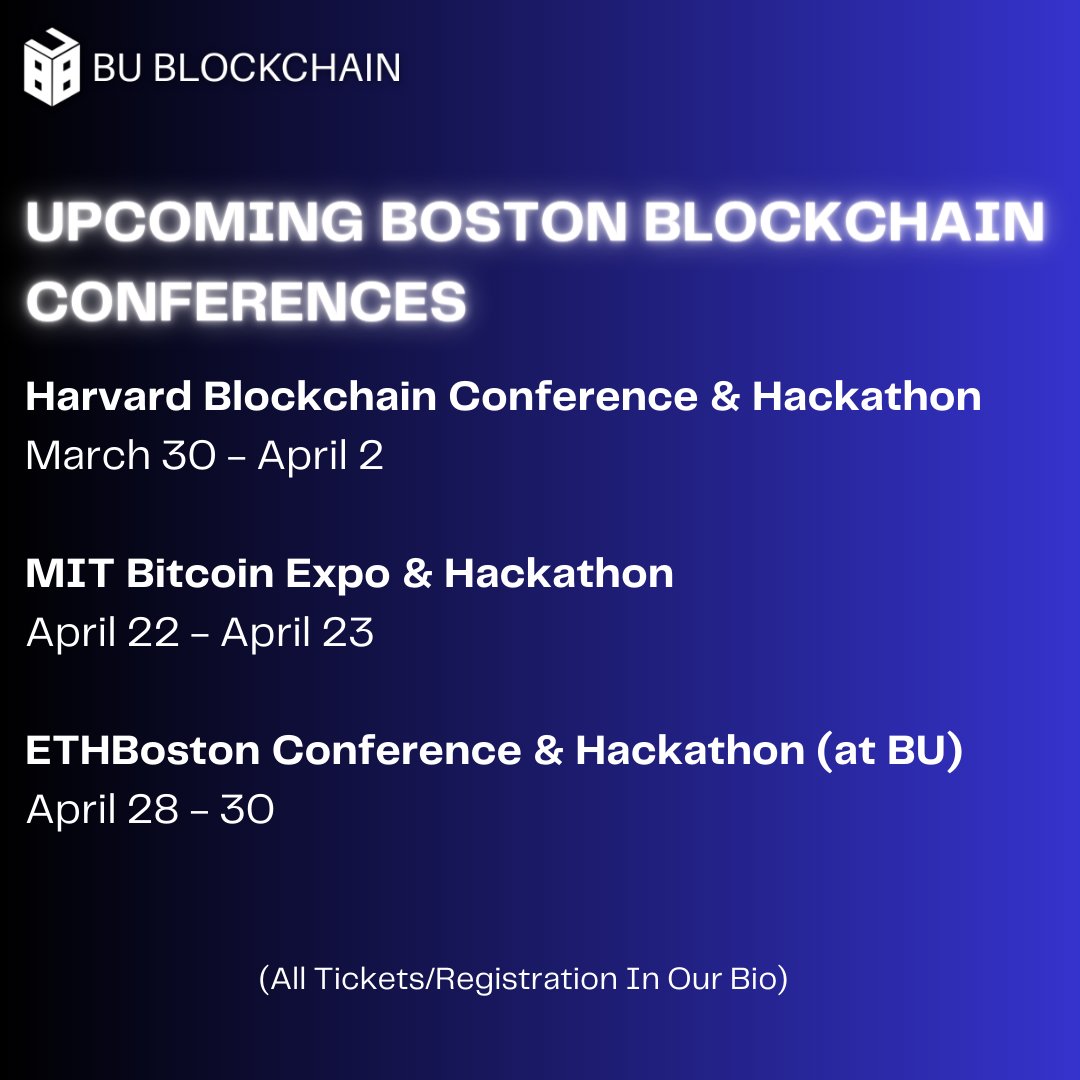 BU BLOCKCHAIN

UPCOMING BOSTON BLOCKCHAIN CONFERENCES

Harvard Blockchain Conference & Hackathon
March 30 - April 2

MIT Bitcoin Expo & Hackathon
April 22 - April 23

ETHBoston Conference & Hackathon (at BU)
April 28 - 30

(All Tickets/Registration In Our Bio)